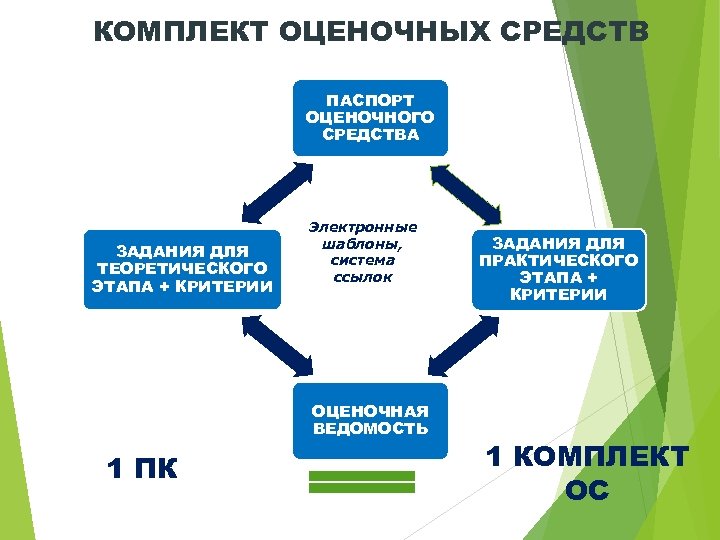 КОМПЛЕКТ ОЦЕНОЧНЫХ СРЕДСТВ

ПАСПОРТ ОЦЕНОЧНОГО СРЕДСТВА

ЗАДАНИЯ ДЛЯ ТЕОРЕТИЧЕСКОГО ЭТАПА + КРИТЕРИИ

Электронные шаблоны, система ссылок

ЗАДАНИЯ ДЛЯ ПРАКТИЧЕСКОГО ЭТАПА + КРИТЕРИИ

ОЦЕНОЧНАЯ ВЕДОМОСТЬ

1 ПК

1 КОМПЛЕКТ ОС